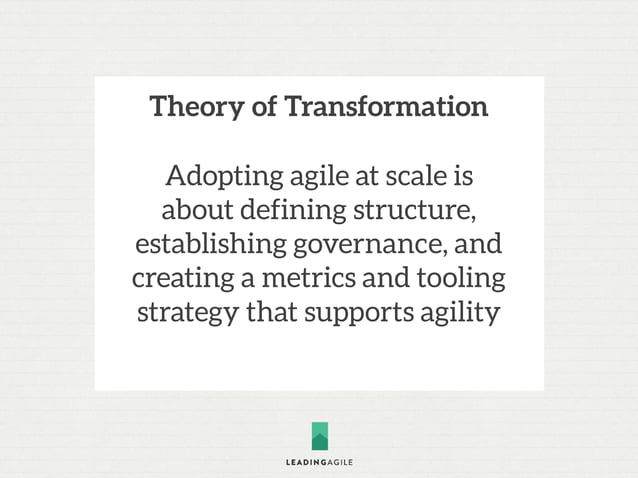 Theory of Transformation

Adopting agile at scale is about defining structure, establishing governance, and creating a metrics and tooling strategy that supports agility

LEADINGAGILE